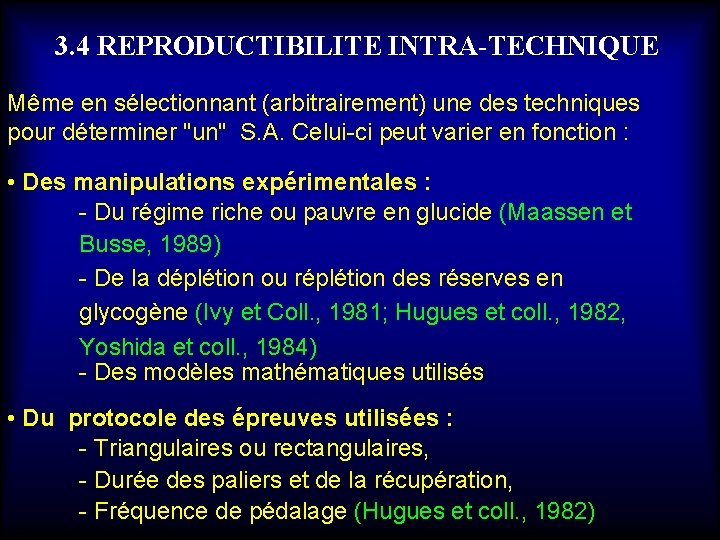 3.4 REPRODUCTIBILITE INTRA-TECHNIQUE

Même en sélectionnant (arbitrairement) une des techniques pour déterminer "un" S.A. Celui-ci peut varier en fonction :

• Des manipulations expérimentales :
- Du régime riche ou pauvre en glucide (Maassen et Busse, 1989)
- De la déplétion ou réplétion des réserves en glycogène (Ivy et Coll., 1981; Hugues et coll., 1982, Yoshida et coll., 1984)
- Des modèles mathématiques utilisés

• Du protocole des épreuves utilisées :
- Triangulaires ou rectangulaires,
- Durée des paliers et de la récupération,
- Fréquence de pédalage (Hugues et coll., 1982)